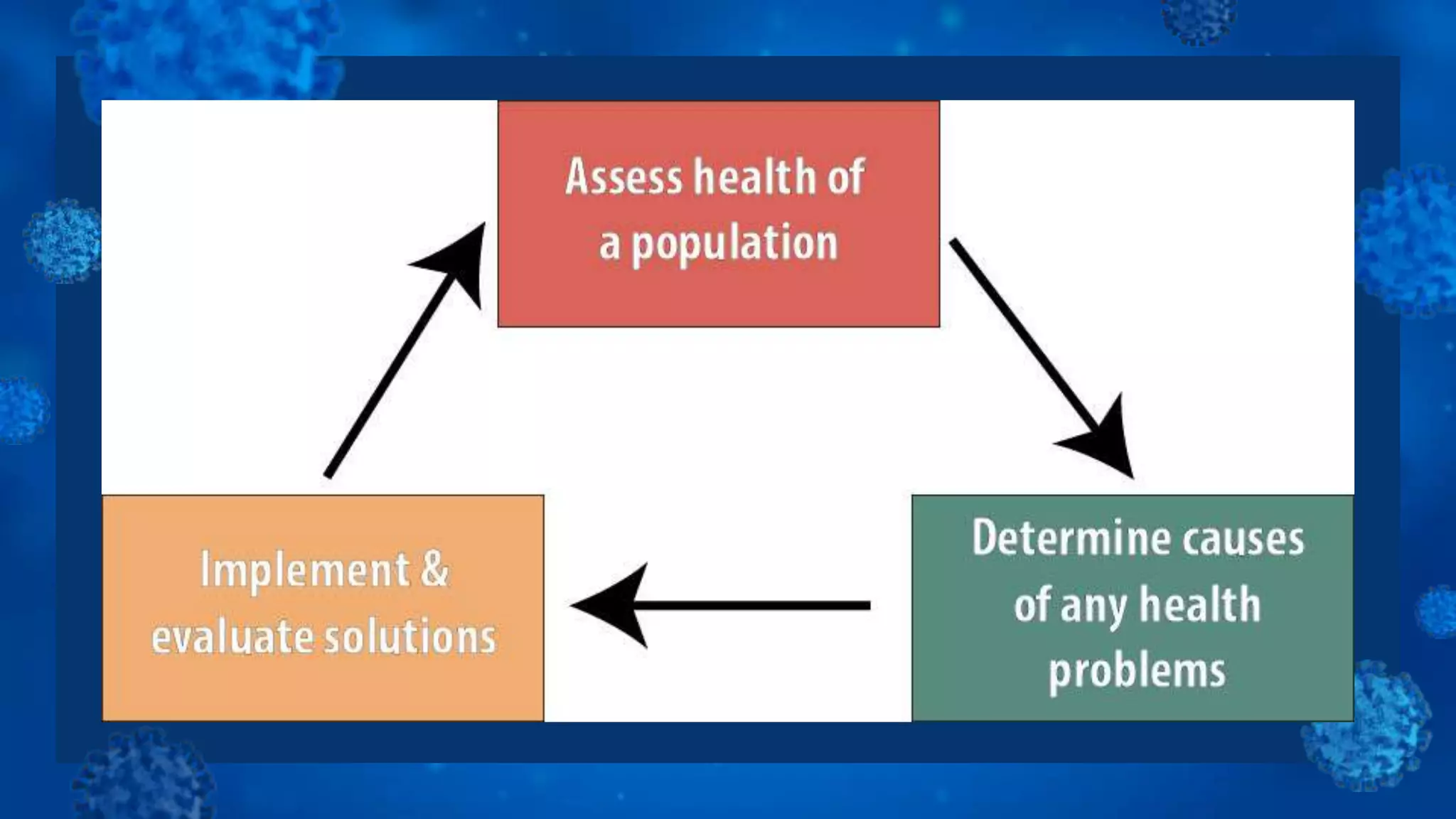 Assess health of a population

Determine causes of any health problems

Implement & evaluate solutions